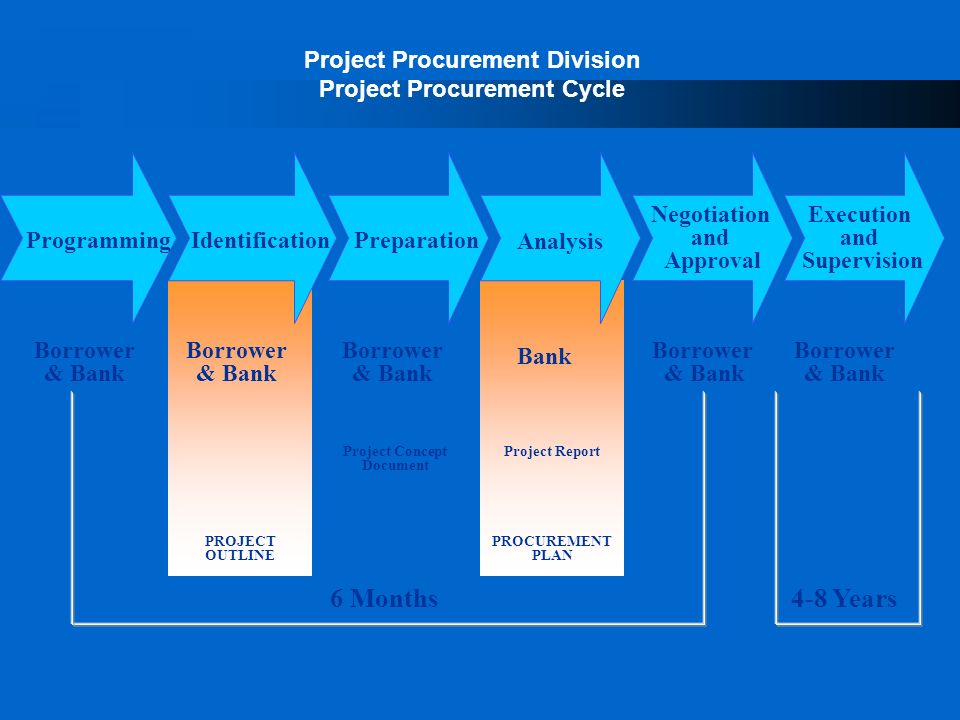 Project Procurement Division
Project Procurement Cycle

Programming

Identification

Preparation

Analysis

Negotiation and Approval

Execution and Supervision

Borrower & Bank

Borrower & Bank

PROJECT OUTLINE

Borrower & Bank

Project Concept Document

Bank

Project Report

PROCUREMENT PLAN

Borrower & Bank

Borrower & Bank

6 Months

4-8 Years